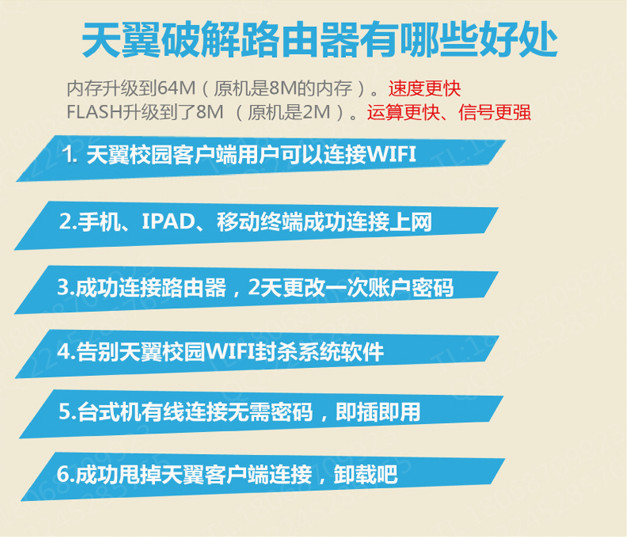 天翼破解路由器有哪些好处

内存升级到64M（原机是8M的内存）。速度更快
FLASH升级到了8M （原机是2M）。运算更快、信号更强

1. 天翼校园客户端用户可以连接WIFI

2.手机、IPAD、移动终端成功连接上网

3.成功连接路由器，2天更改一次账户密码

4.告别天翼校园WIFI封杀系统软件

5.台式机有线连接无需密码，即插即用

6.成功甩掉天翼客户端连接，卸载吧